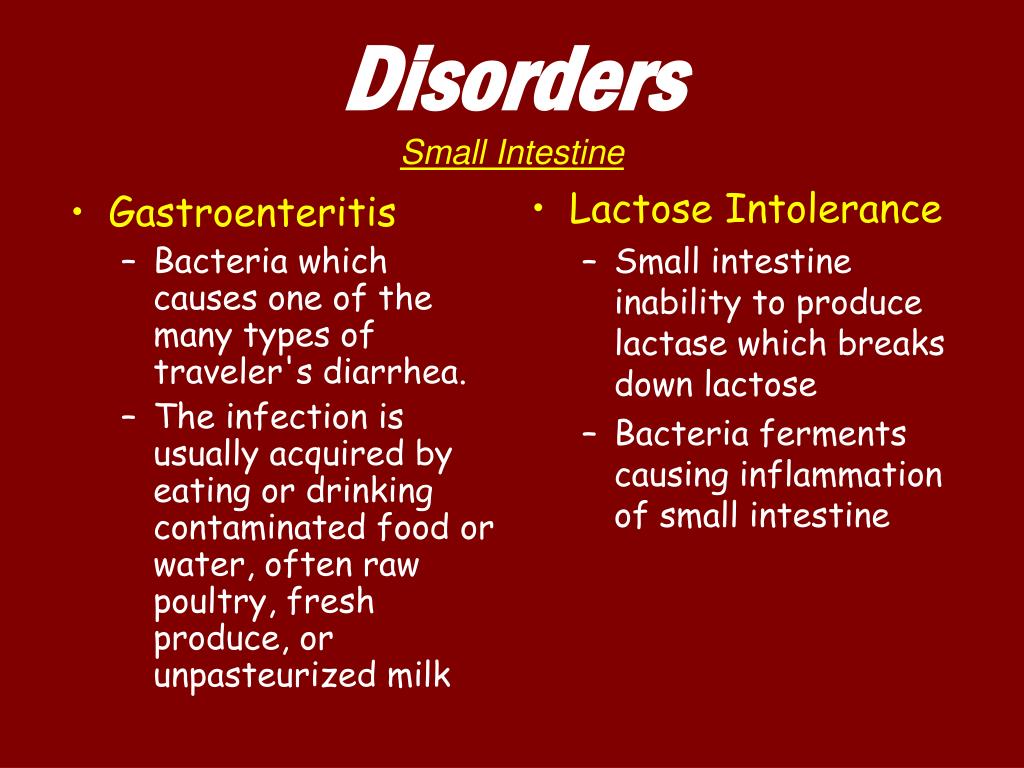 Disorders
Small Intestine

• Gastroenteritis
– Bacteria which causes one of the many types of traveler's diarrhea.
– The infection is usually acquired by eating or drinking contaminated food or water, often raw poultry, fresh produce, or unpasteurized milk

• Lactose Intolerance
– Small intestine inability to produce lactase which breaks down lactose
– Bacteria ferments causing inflammation of small intestine